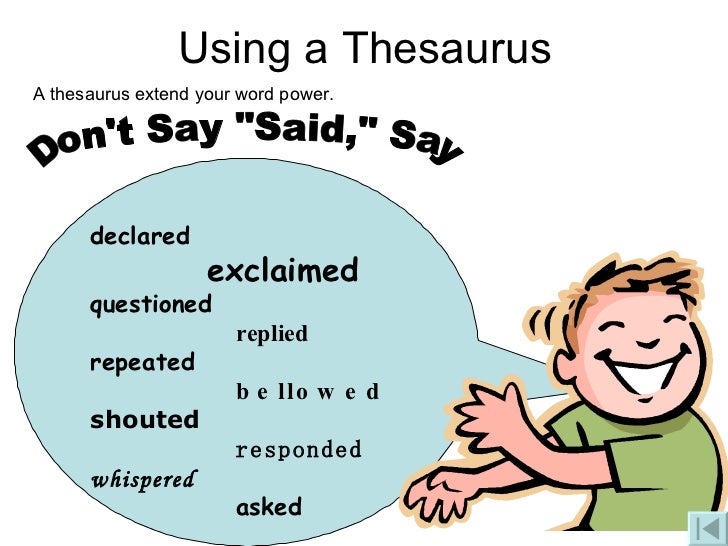 Using a Thesaurus

A thesaurus extend your word power.

Don't Say "Said," Say

declared

exclaimed

questioned

replied

repeated

bellowed

shouted

responded

whispered

asked